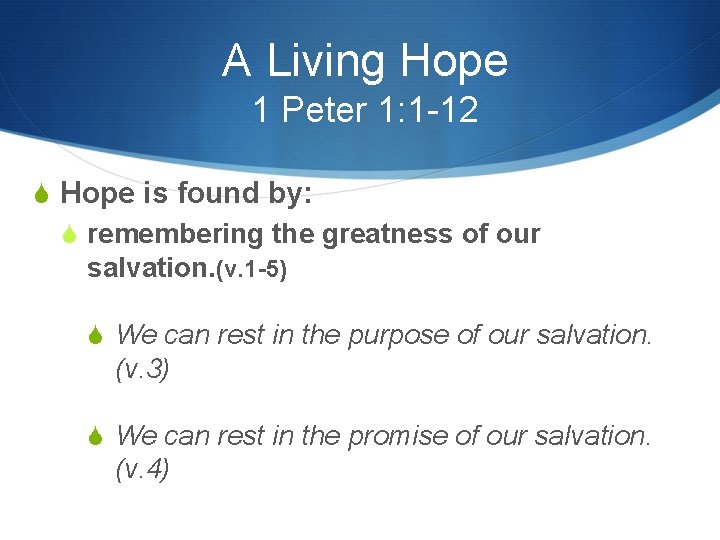 A Living Hope
1 Peter 1:1-12

Hope is found by:

remembering the greatness of our salvation.(v.1-5)

We can rest in the purpose of our salvation. (v.3)

We can rest in the promise of our salvation. (v.4)